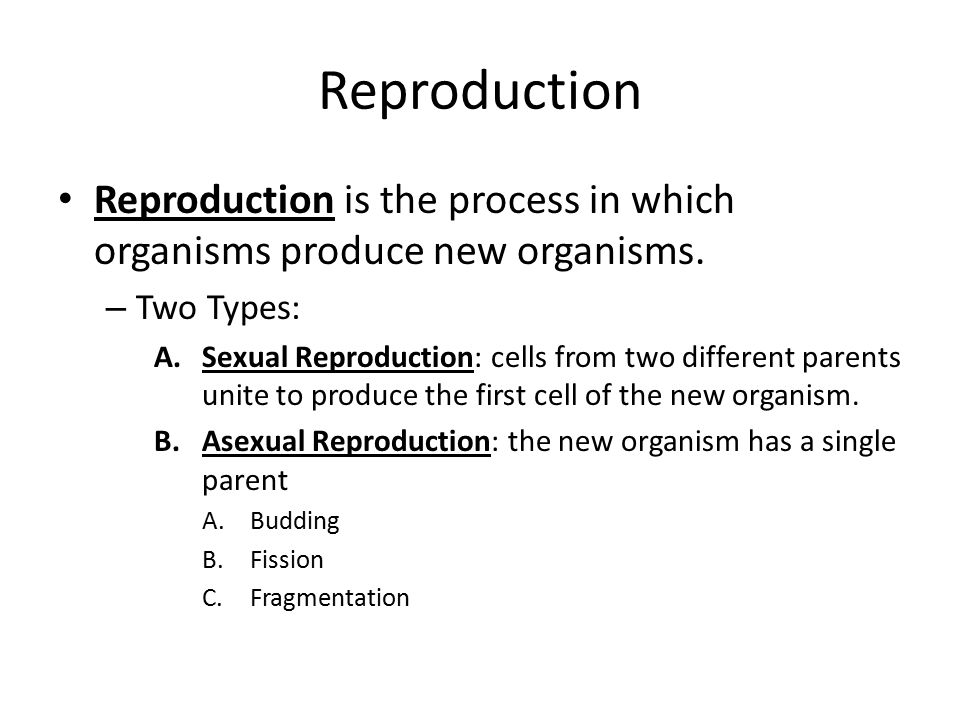 Reproduction

• Reproduction is the process in which organisms produce new organisms.

– Two Types:

A. Sexual Reproduction: cells from two different parents unite to produce the first cell of the new organism.

B. Asexual Reproduction: the new organism has a single parent

A. Budding

B. Fission

C. Fragmentation